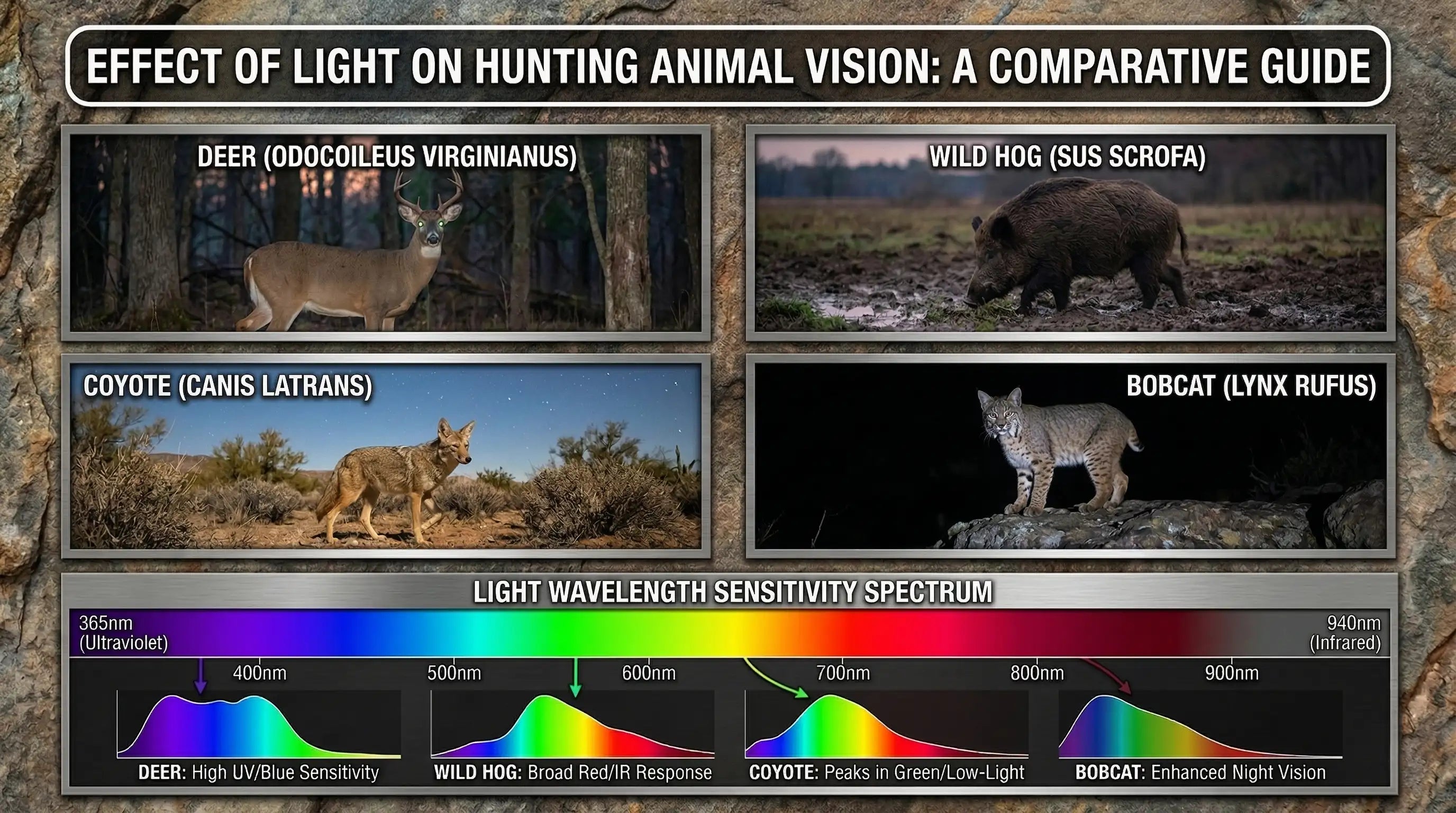 EFFECT OF LIGHT ON HUNTING ANIMAL VISION: A COMPARATIVE GUIDE

DEER (ODOCOILEUS VIRGINIANUS)

WILD HOG (SUS SCROFA)

COYOTE (CANIS LATRANS)

BOBCAT (LYNX RUFUS)

LIGHT WAVELENGTH SENSITIVITY SPECTRUM

365nm (Ultraviolet)

940nm (Infrared)

400nm 500nm 600nm 700nm 800nm 900nm

DEER: High UV/Blue Sensitivity

WILD HOG: Broad Red/IR Response

COYOTE: Peaks in Green/Low-Light

BOBCAT: Enhanced Night Vision